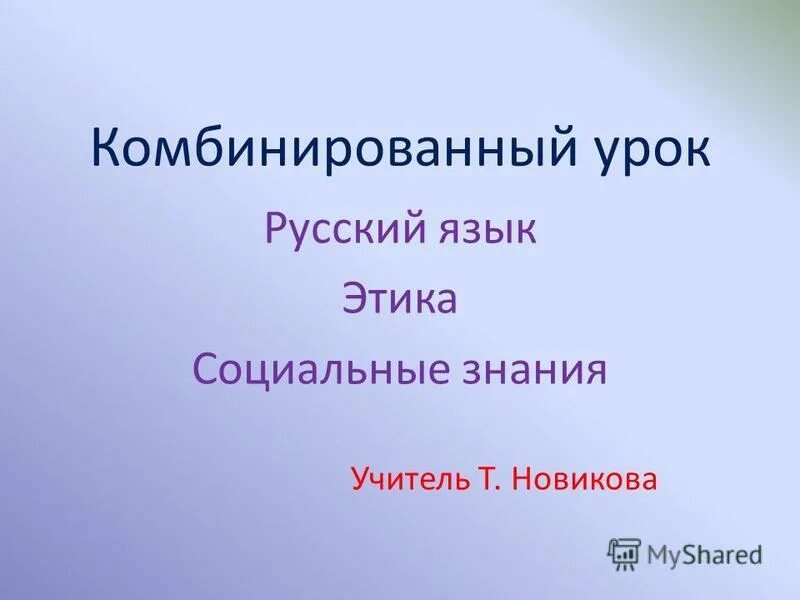 Комбинированный урок

Русский язык

Этика

Социальные знания

Учитель Т. Новикова

MyShared